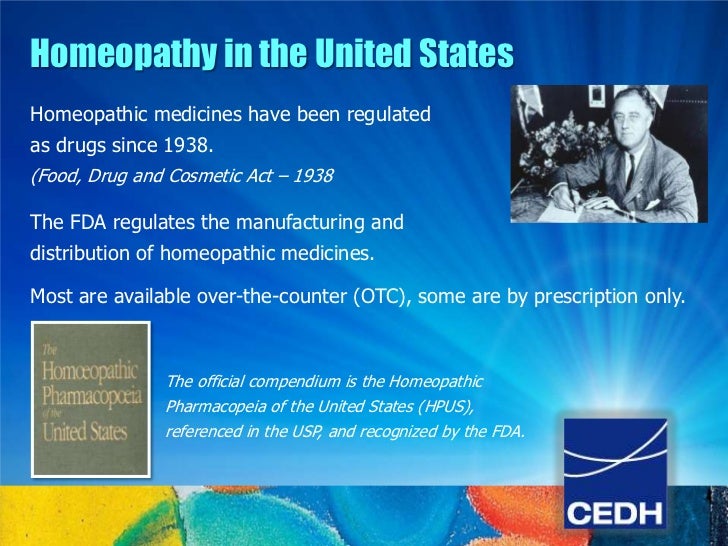 Homeopathy in the United States

Homeopathic medicines have been regulated as drugs since 1938.
(Food, Drug and Cosmetic Act – 1938

The FDA regulates the manufacturing and distribution of homeopathic medicines.

Most are available over-the-counter (OTC), some are by prescription only.

The Homœopathic Pharmacopœia of the United States

The official compendium is the Homeopathic Pharmacopeia of the United States (HPUS), referenced in the USP, and recognized by the FDA.

CEDH